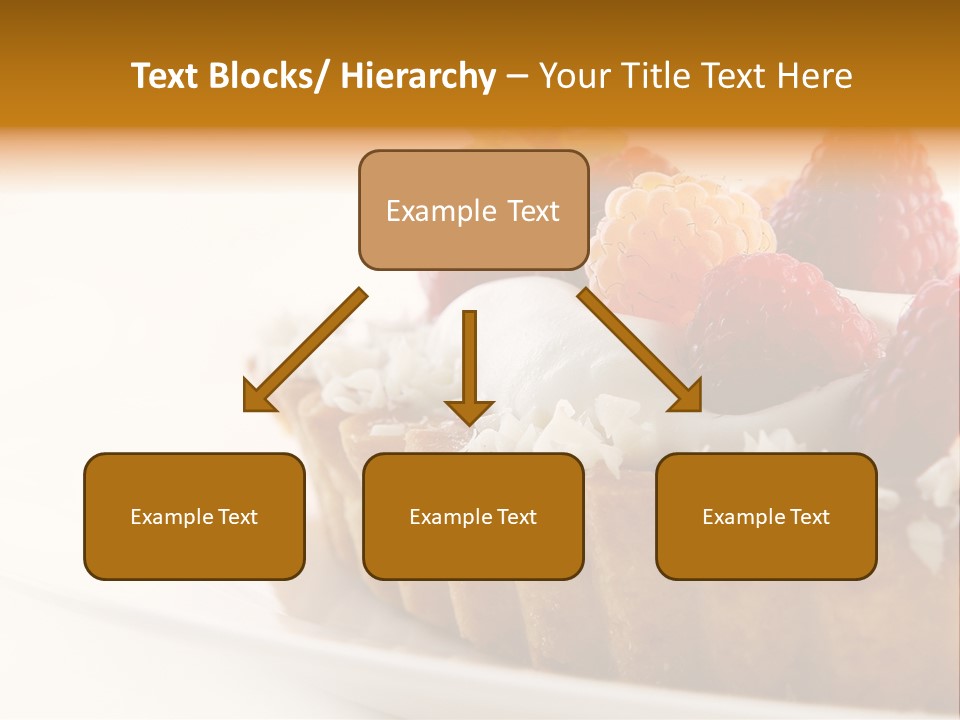 Text Blocks/ Hierarchy – Your Title Text Here

Example Text

Example Text

Example Text

Example Text